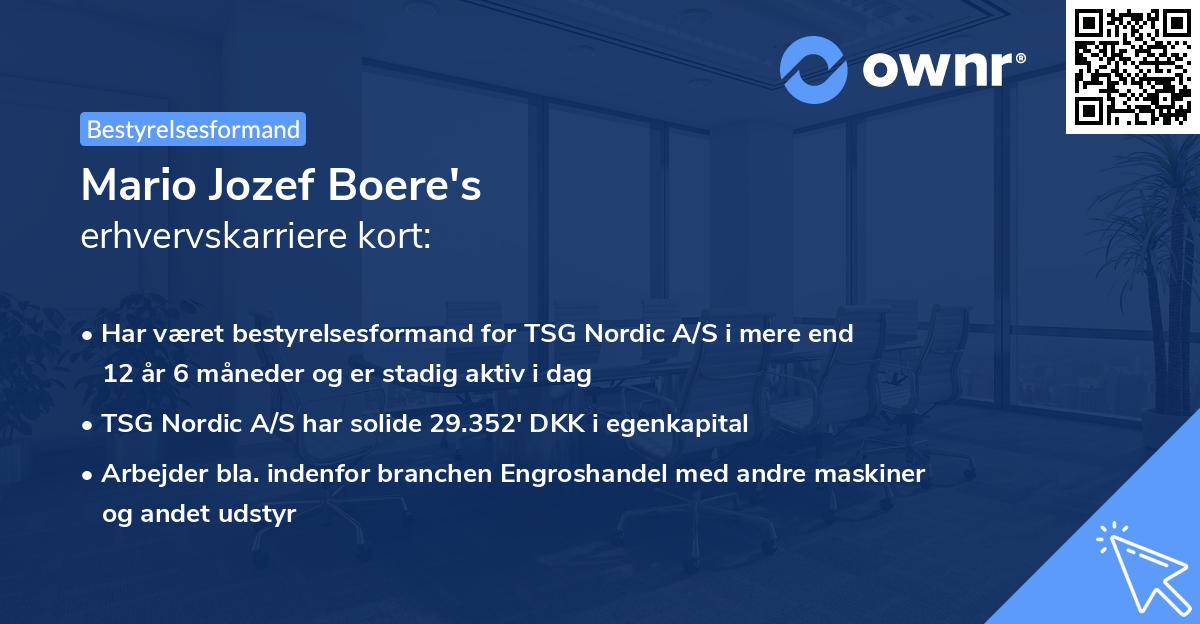 ownr®

Bestyrelsesformand

Mario Jozef Boere's
erhvervskarriere kort:

• Har været bestyrelsesformand for TSG Nordic A/S i mere end 12 år 6 måneder og er stadig aktiv i dag

• TSG Nordic A/S har solide 29.352' DKK i egenkapital

• Arbejder bla. indenfor branchen Engroshandel med andre maskiner og andet udstyr